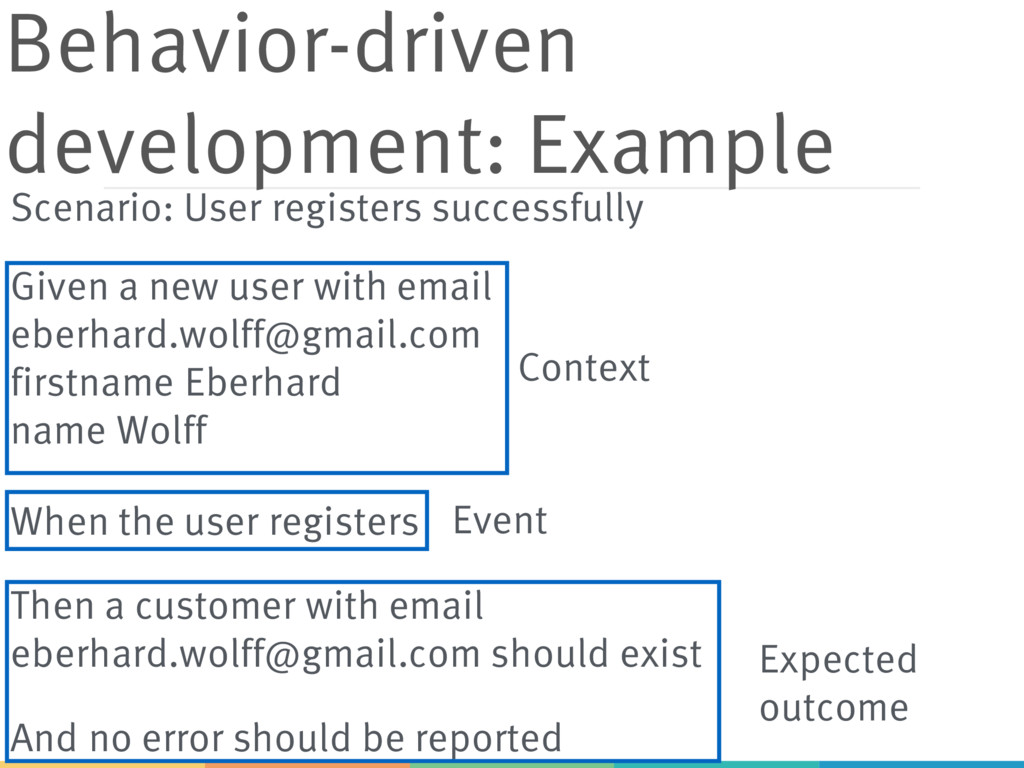 Behavior-driven development: Example

Scenario: User registers successfully

Given a new user with email
eberhard.wolff@gmail.com
firstname Eberhard
name Wolff

Context

When the user registers

Event

Then a customer with email
eberhard.wolff@gmail.com should exist

And no error should be reported

Expected outcome